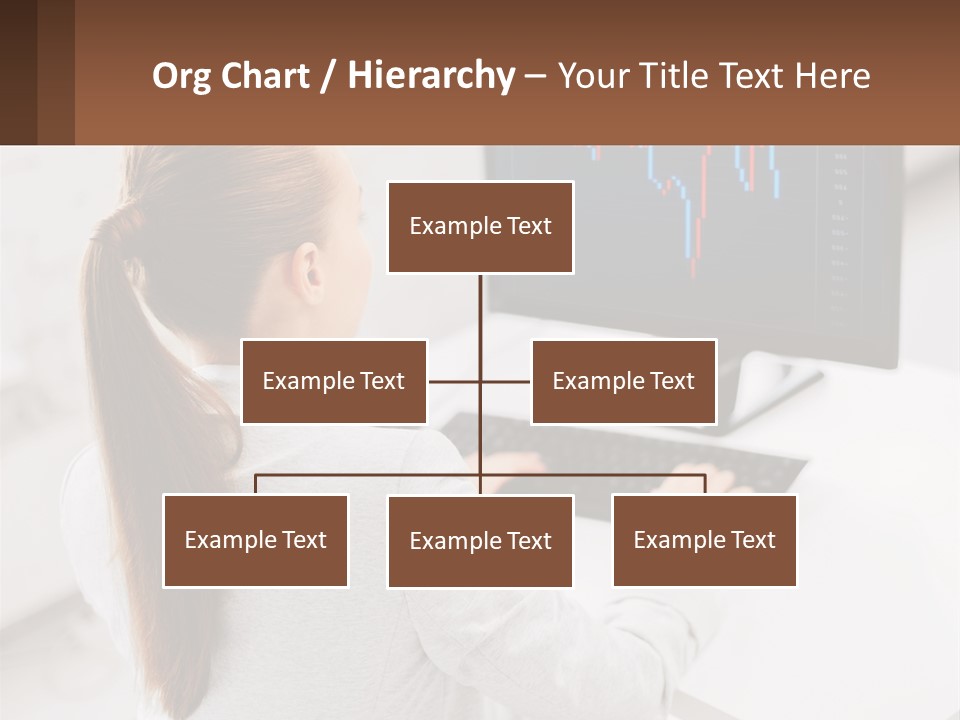 Org Chart / Hierarchy – Your Title Text Here

Example Text

Example Text

Example Text

Example Text

Example Text

Example Text